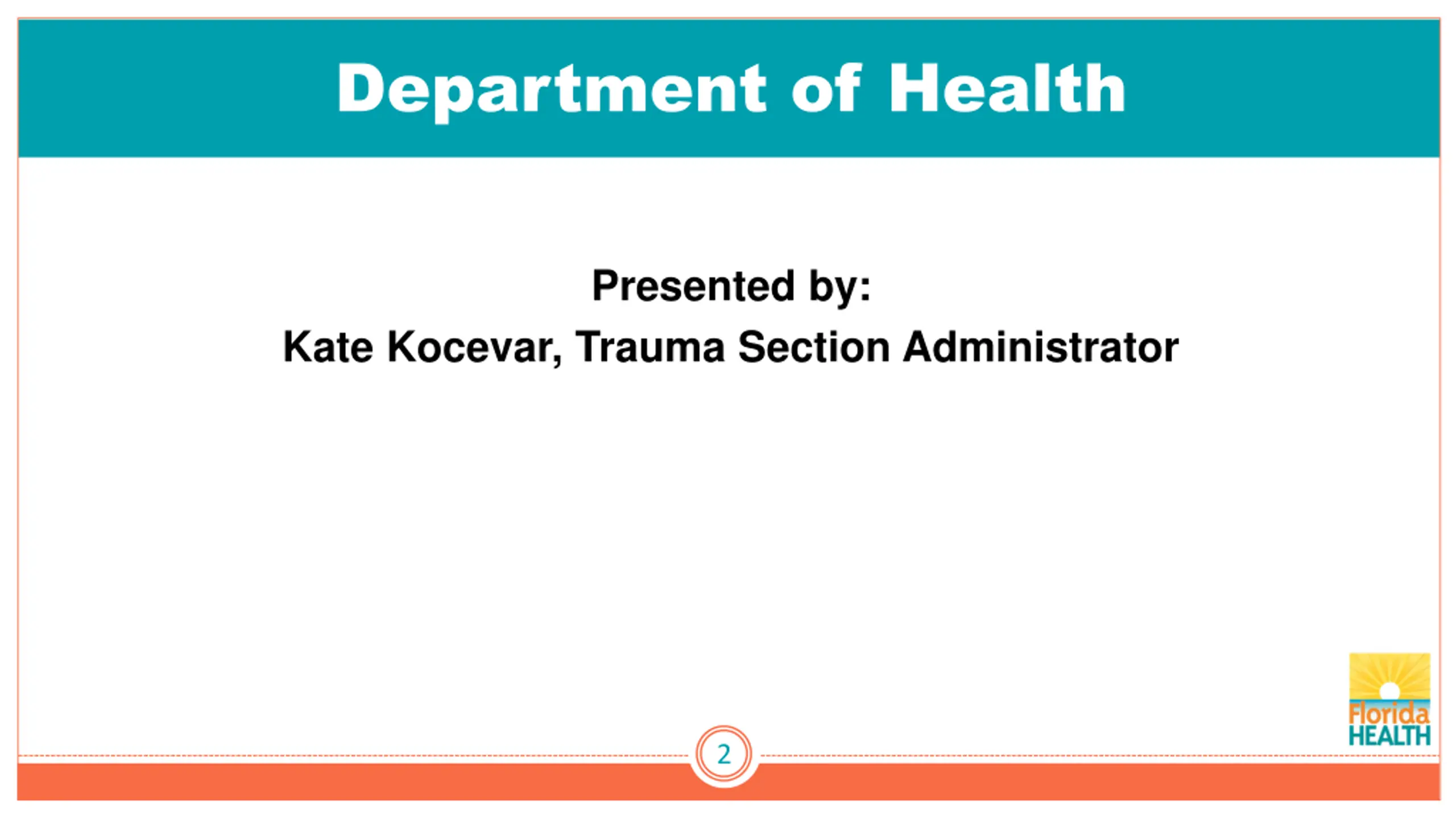 Department of Health

Presented by:
Kate Kocevar, Trauma Section Administrator

Florida HEALTH

2